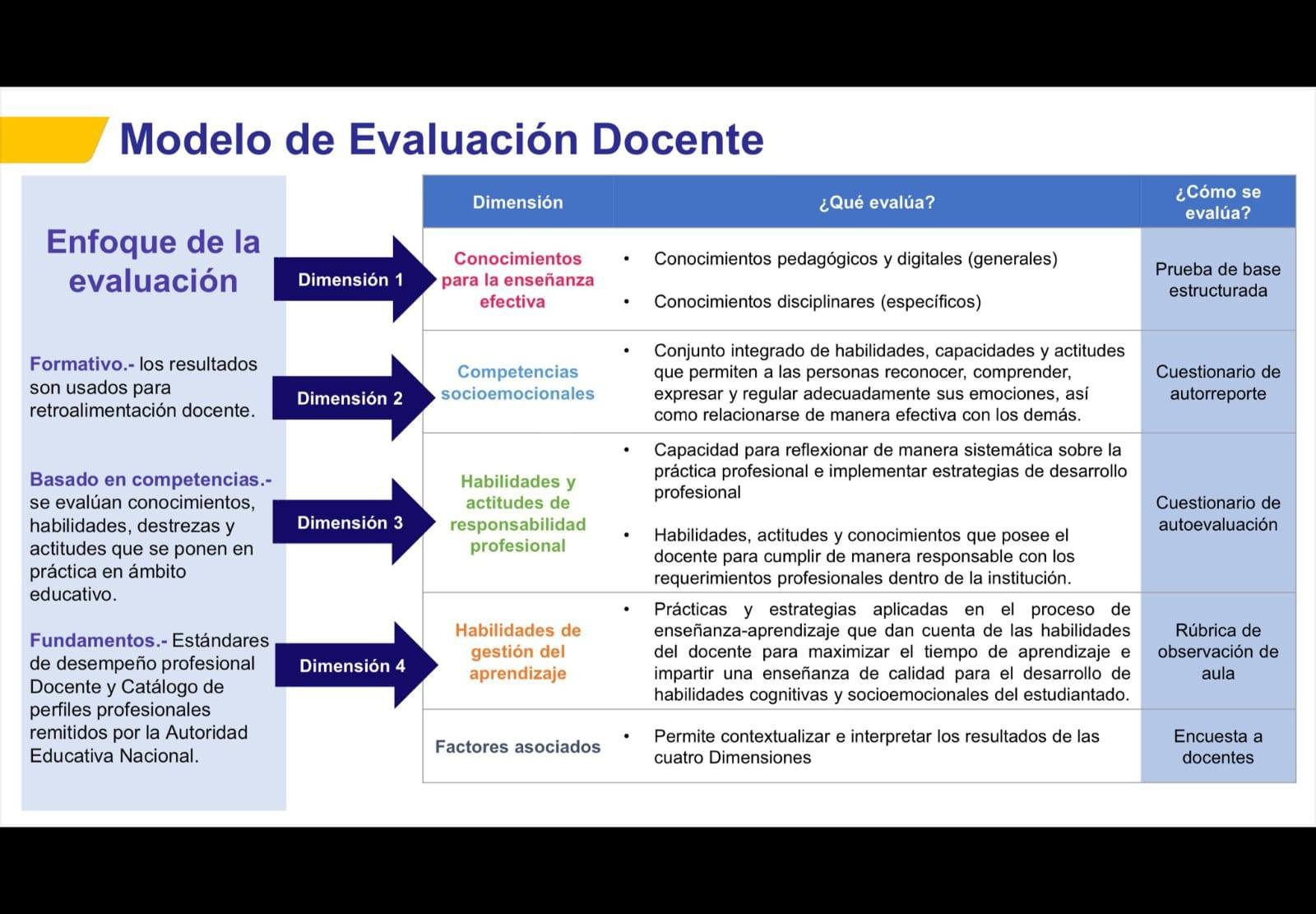 Modelo de Evaluación Docente

Enfoque de la evaluación

Formativo.- los resultados son usados para retroalimentación docente.

Basado en competencias.- se evalúan conocimientos, habilidades, destrezas y actitudes que se ponen en práctica en ámbito educativo.

Fundamentos.- Estándares de desempeño profesional Docente y Catálogo de perfiles profesionales remitidos por la Autoridad Educativa Nacional.

Dimensión 1

Dimensión 2

Dimensión 3

Dimensión 4

| Dimensión | ¿Qué evalúa? | ¿Cómo se evalúa? |
|---|---|---|
| Conocimientos para la enseñanza efectiva | • Conocimientos pedagógicos y digitales (generales) • Conocimientos disciplinares (específicos) | Prueba de base estructurada |
| Competencias socioemocionales | • Conjunto integrado de habilidades, capacidades y actitudes que permiten a las personas reconocer, comprender, expresar y regular adecuadamente sus emociones, así como relacionarse de manera efectiva con los demás. | Cuestionario de autorreporte |
| Habilidades y actitudes de responsabilidad profesional | • Capacidad para reflexionar de manera sistemática sobre la práctica profesional e implementar estrategias de desarrollo profesional • Habilidades, actitudes y conocimientos que posee el docente para cumplir de manera responsable con los requerimientos profesionales dentro de la institución. | Cuestionario de autoevaluación |
| Habilidades de gestión del aprendizaje | • Prácticas y estrategias aplicadas en el proceso de enseñanza-aprendizaje que dan cuenta de las habilidades del docente para maximizar el tiempo de aprendizaje e impartir una enseñanza de calidad para el desarrollo de habilidades cognitivas y socioemocionales del estudiantado. | Rúbrica de observación de aula |
| Factores asociados | • Permite contextualizar e interpretar los resultados de las cuatro Dimensiones | Encuesta a docentes |